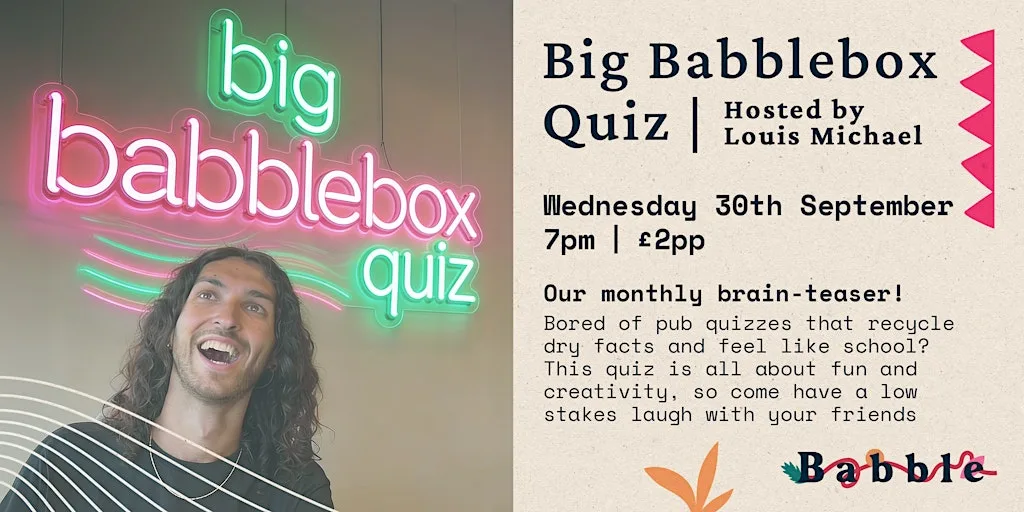 big babblebox quiz

Big Babblebox Quiz | Hosted by Louis Michael

Wednesday 30th September
7pm | £2pp

Our monthly brain-teaser!
Bored of pub quizzes that recycle dry facts and feel like school? This quiz is all about fun and creativity, so come have a low stakes laugh with your friends

Babble